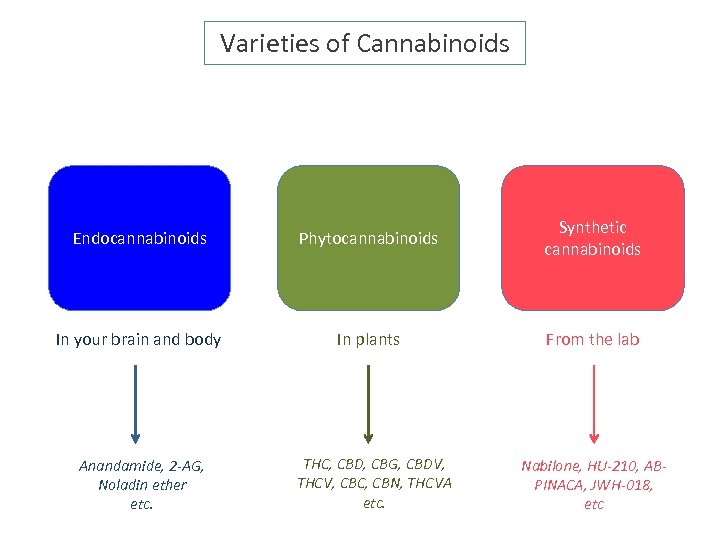 Varieties of Cannabinoids

Endocannabinoids

In your brain and body

Anandamide, 2-AG, Noladin ether etc.

Phytocannabinoids

In plants

THC, CBD, CBG, CBDV, THCV, CBC, CBN, THCVA etc.

Synthetic cannabinoids

From the lab

Nabilone, HU-210, AB-PINACA, JWH-018, etc